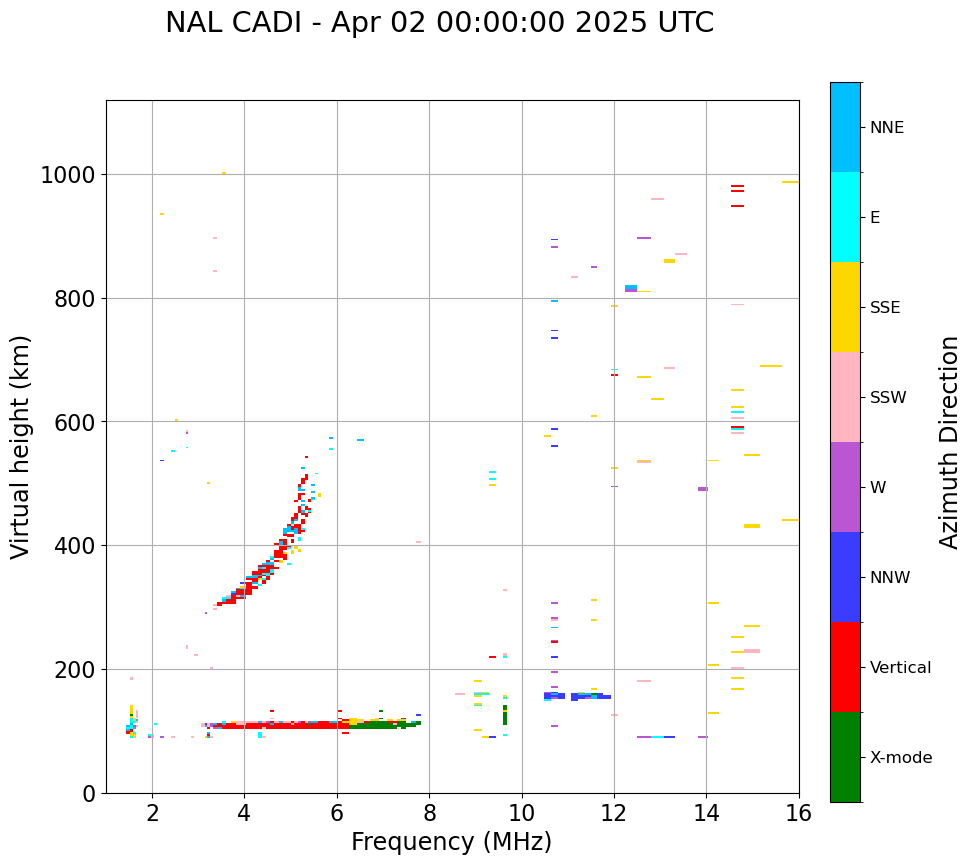 NAL CADI - Apr 02 00:00:00 2025 UTC

Virtual height (km)

1000
800
600
400
200
0

2
4
6
8
10
12
14
16

Frequency (MHz)

NNE
E
SSE
SSW
W
NNW
Vertical
X-mode

Azimuth Direction